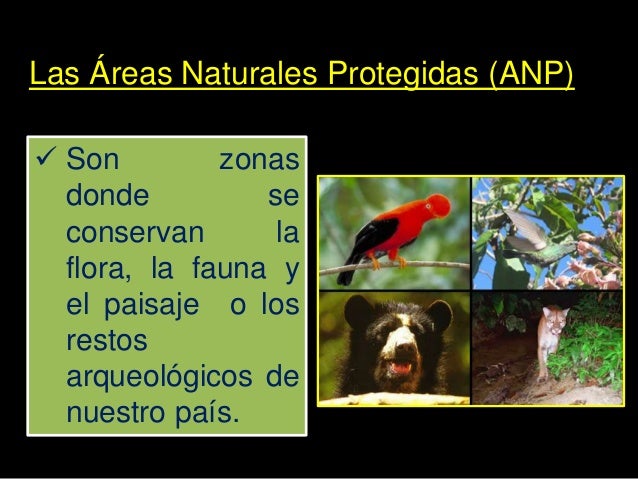 Las Áreas Naturales Protegidas (ANP)

✓ Son zonas donde se conservan la flora, la fauna y el paisaje o los restos arqueológicos de nuestro país.